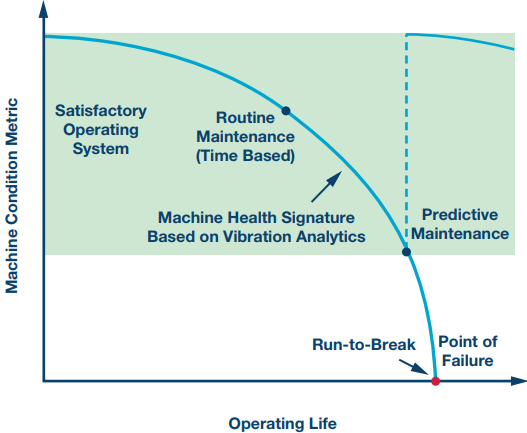 Machine Condition Metric

Satisfactory Operating System

Routine Maintenance (Time Based)

Machine Health Signature Based on Vibration Analytics

Predictive Maintenance

Run-to-Break

Point of Failure

Operating Life